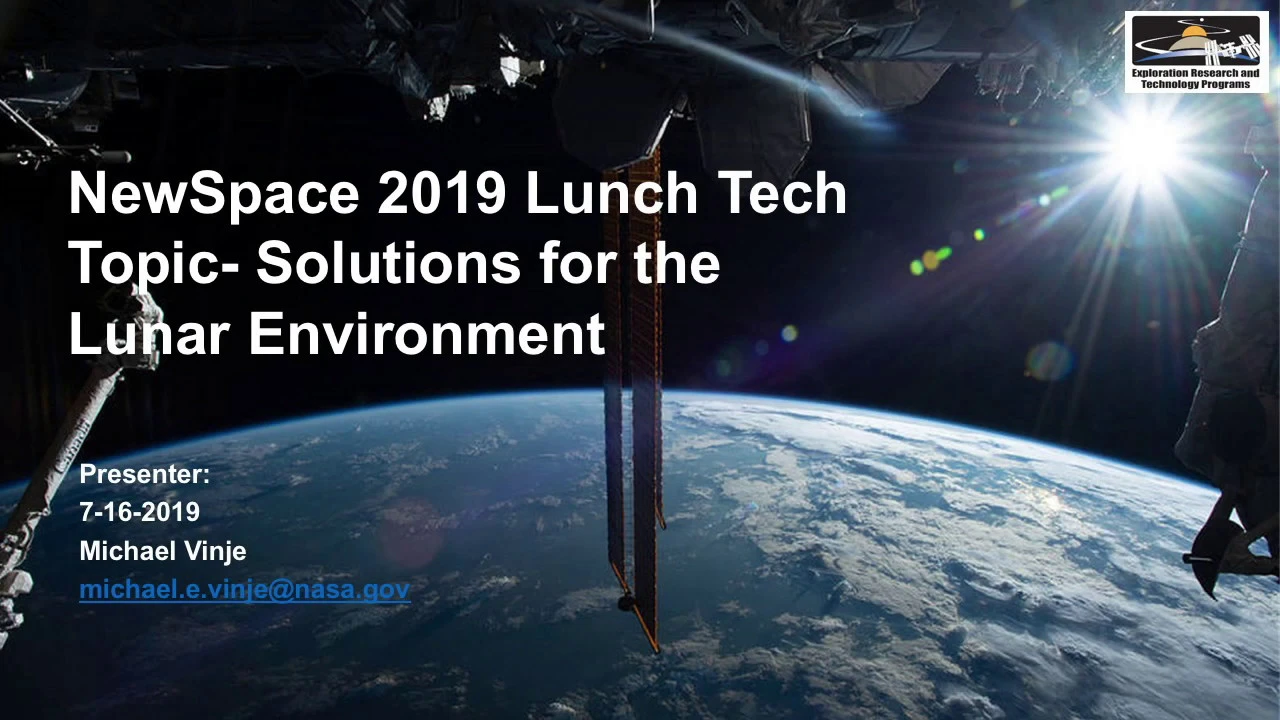 Exploration Research and Technology Programs

NewSpace 2019 Lunch Tech Topic- Solutions for the Lunar Environment

Presenter:
7-16-2019
Michael Vinje
michael.e.vinje@nasa.gov